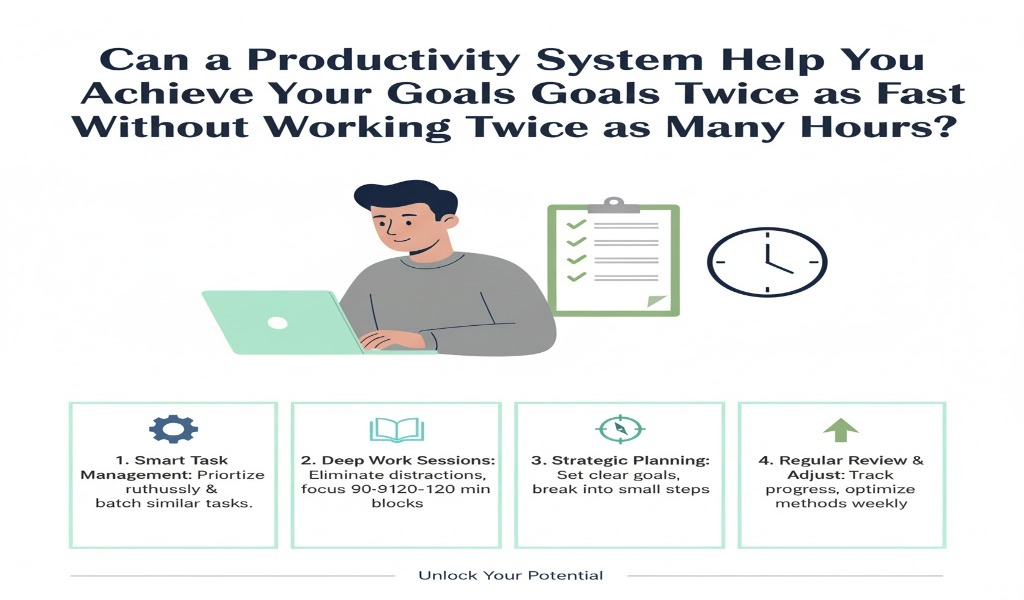 Can a Productivity System Help You Achieve Your Goals Goals Twice as Fast Without Working Twice as Many Hours?

1. Smart Task Management: Priortize ruthussly & batch similar tasks.

2. Deep Work Sessions: Eliminate distractions, focus 90-9120-120 min blocks

3. Strategic Planning: Set clear goals, break into small steps

4. Regular Review & Adjust: Track progress, optimize methods weekly

Unlock Your Potential